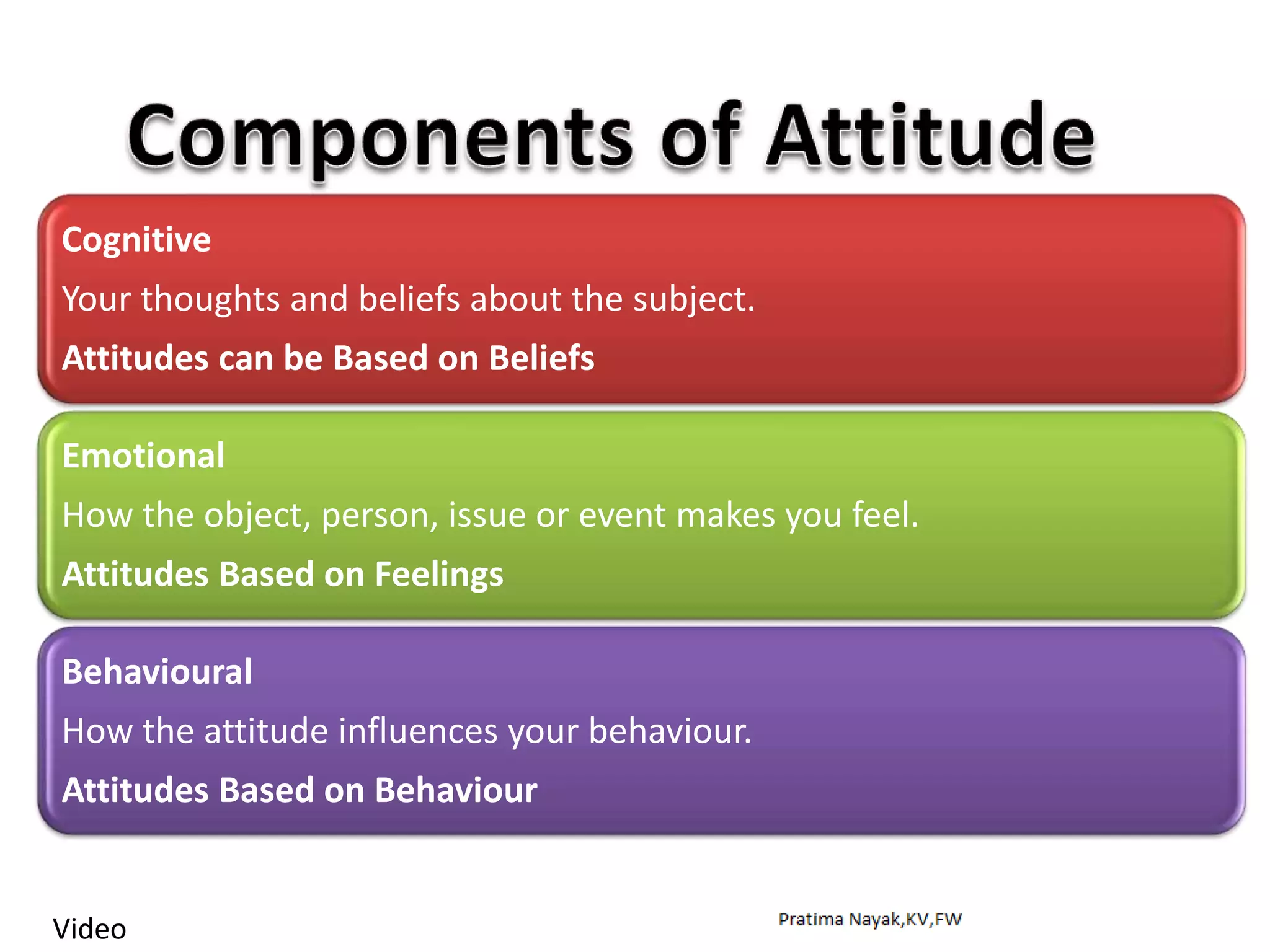 Components of Attitude

Cognitive

Your thoughts and beliefs about the subject.

Attitudes can be Based on Beliefs

Emotional

How the object, person, issue or event makes you feel.

Attitudes Based on Feelings

Behavioural

How the attitude influences your behaviour.

Attitudes Based on Behaviour

Video

Pratima Nayak,KV,FW